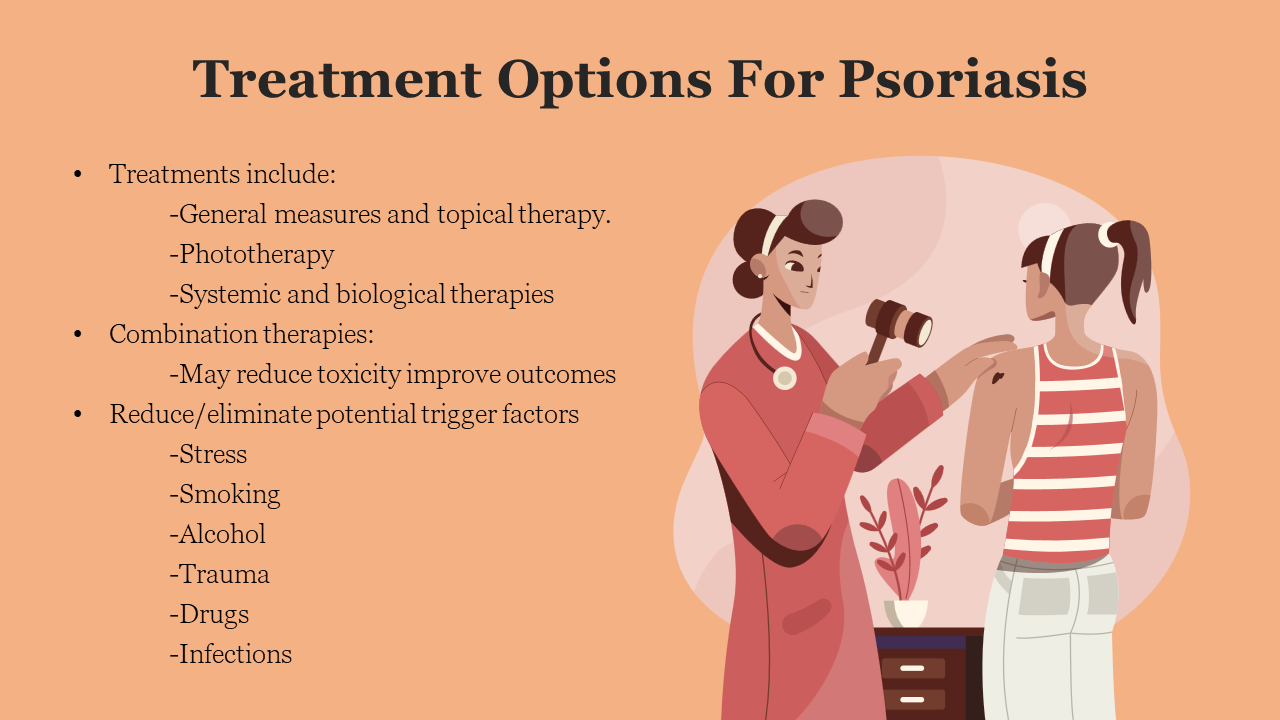 Treatment Options For Psoriasis

• Treatments include:
-General measures and topical therapy.
-Phototherapy
-Systemic and biological therapies
• Combination therapies:
-May reduce toxicity improve outcomes
• Reduce/eliminate potential trigger factors
-Stress
-Smoking
-Alcohol
-Trauma
-Drugs
-Infections